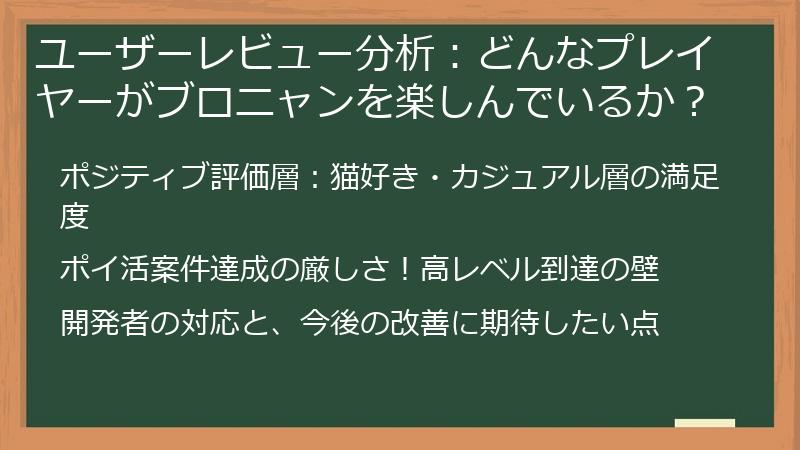 ユーザーレビュー分析：どんなプレイヤーがブロニャンを楽しんでいるか？

ポジティブ評価層：猫好き・カジュアル層の満足度

ポイ活案件達成の厳しさ！高レベル到達の壁

開発者の対応と、今後の改善に期待したい点